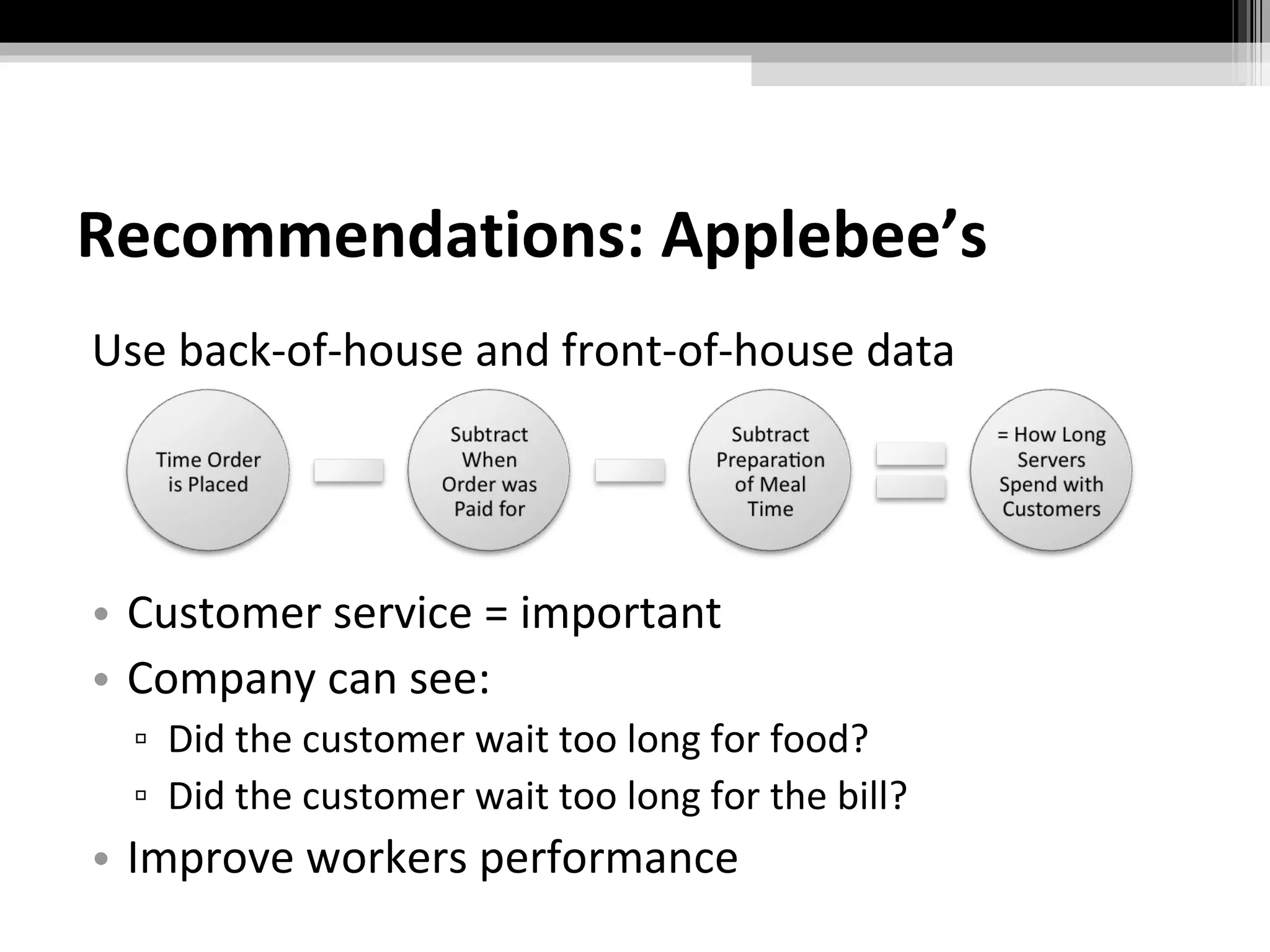 Recommendations: Applebee’s

Use back-of-house and front-of-house data

Time Order is Placed

Subtract When Order was Paid for

Subtract Preparation of Meal Time

= How Long Servers Spend with Customers

• Customer service = important
• Company can see:
▫ Did the customer wait too long for food?
▫ Did the customer wait too long for the bill?
• Improve workers performance